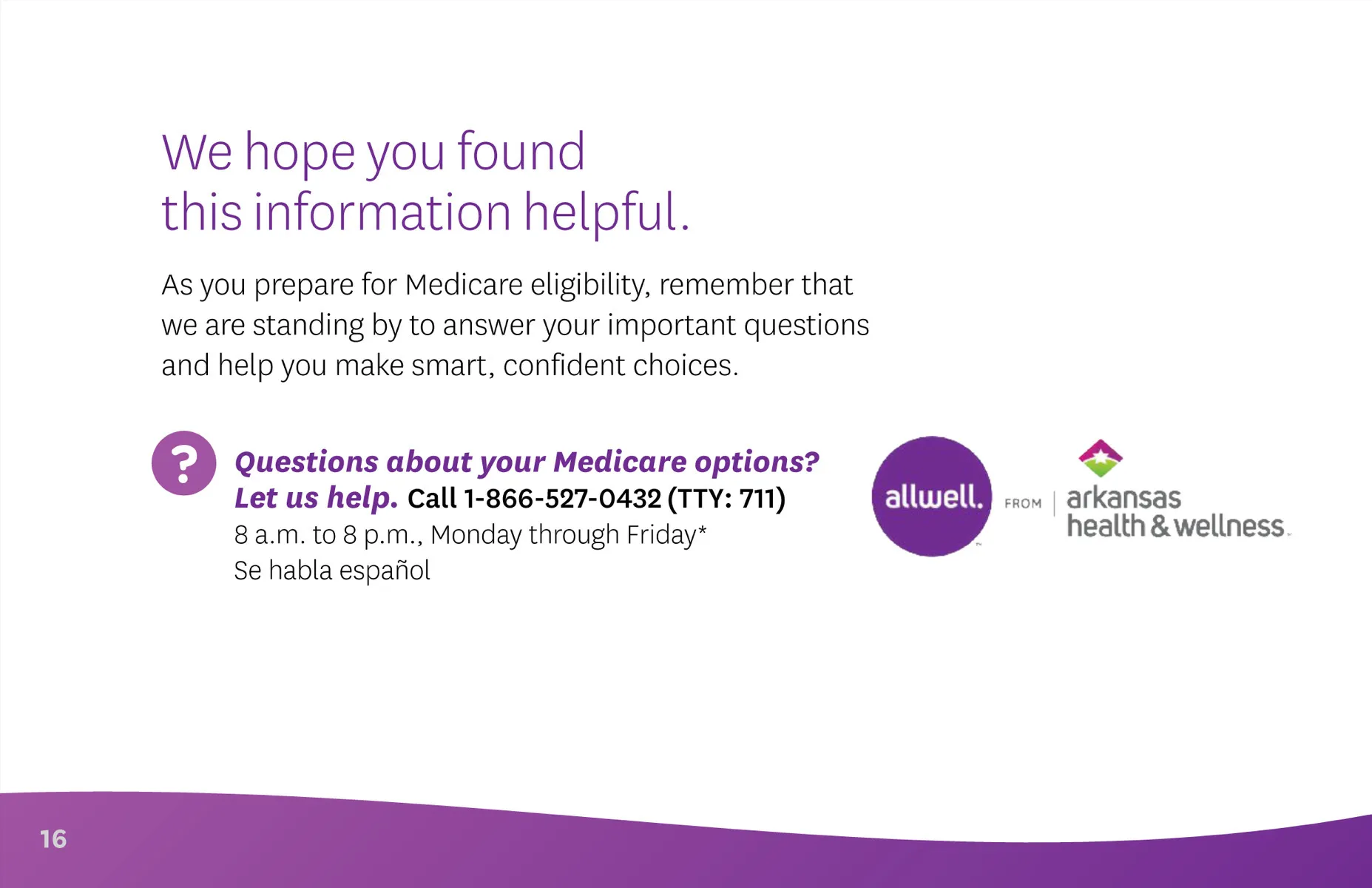 We hope you found this information helpful.

As you prepare for Medicare eligibility, remember that we are standing by to answer your important questions and help you make smart, confident choices.

?

Questions about your Medicare options? Let us help. Call 1-866-527-0432 (TTY: 711)
8 a.m. to 8 p.m., Monday through Friday*
Se habla español

allwell. FROM arkansas health & wellness

16